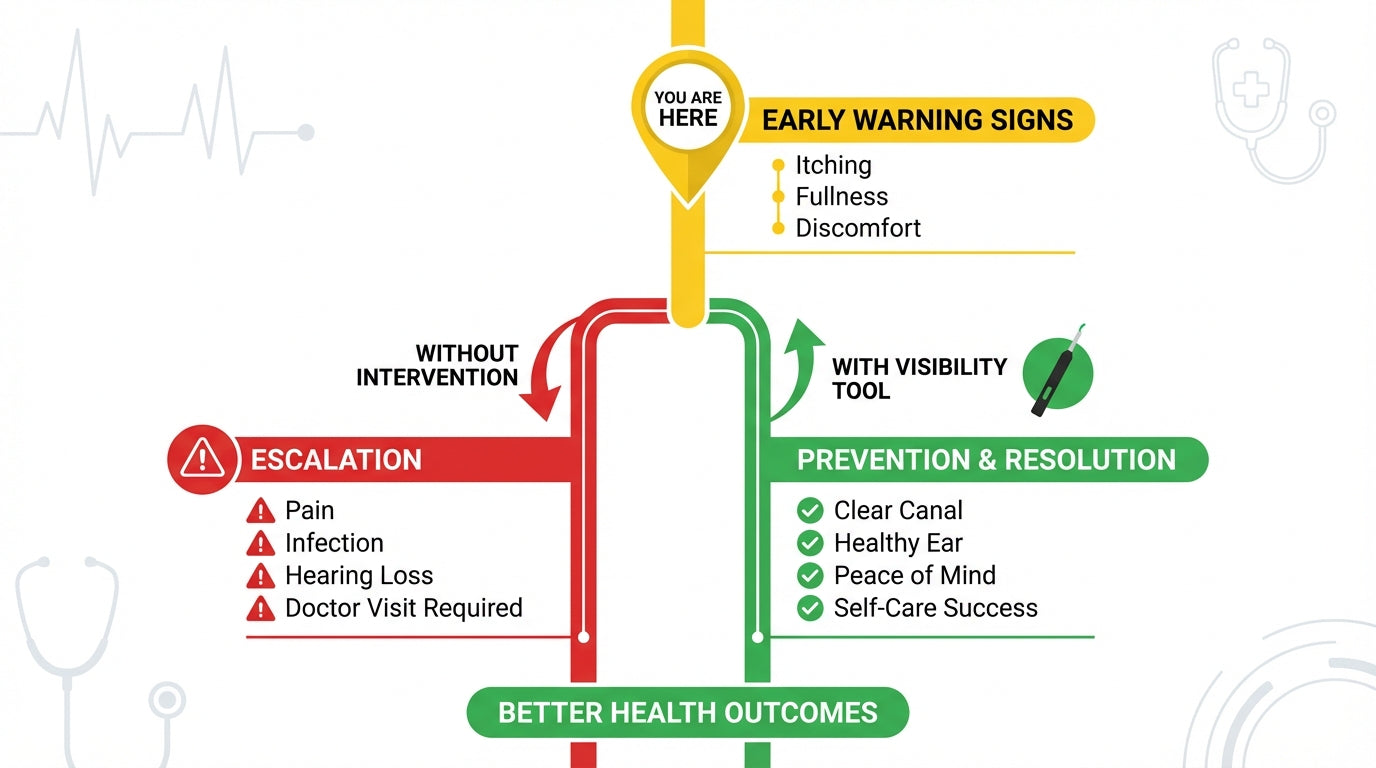 YOU ARE HERE

EARLY WARNING SIGNS

Itching
Fullness
Discomfort

WITHOUT INTERVENTION

WITH VISIBILITY TOOL

ESCALATION

Pain
Infection
Hearing Loss
Doctor Visit Required

PREVENTION & RESOLUTION

Clear Canal
Healthy Ear
Peace of Mind
Self-Care Success

BETTER HEALTH OUTCOMES